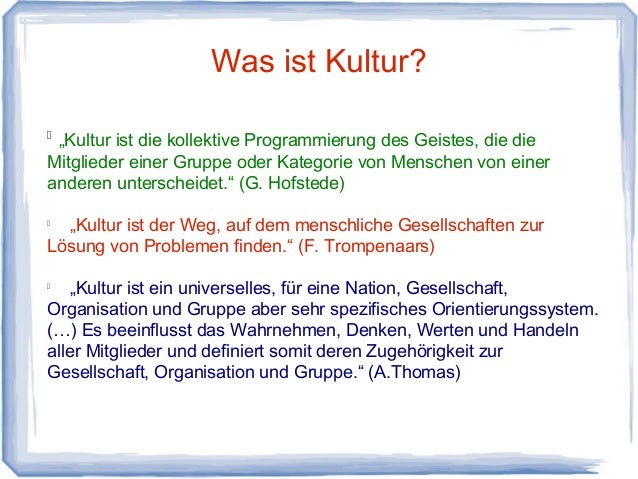 Was ist Kultur?

„Kultur ist die kollektive Programmierung des Geistes, die die Mitglieder einer Gruppe oder Kategorie von Menschen von einer anderen unterscheidet.“ (G. Hofstede)

„Kultur ist der Weg, auf dem menschliche Gesellschaften zur Lösung von Problemen finden.“ (F. Trompenaars)

„Kultur ist ein universelles, für eine Nation, Gesellschaft, Organisation und Gruppe aber sehr spezifisches Orientierungssystem. (…) Es beeinflusst das Wahrnehmen, Denken, Werten und Handeln aller Mitglieder und definiert somit deren Zugehörigkeit zur Gesellschaft, Organisation und Gruppe.“ (A.Thomas)